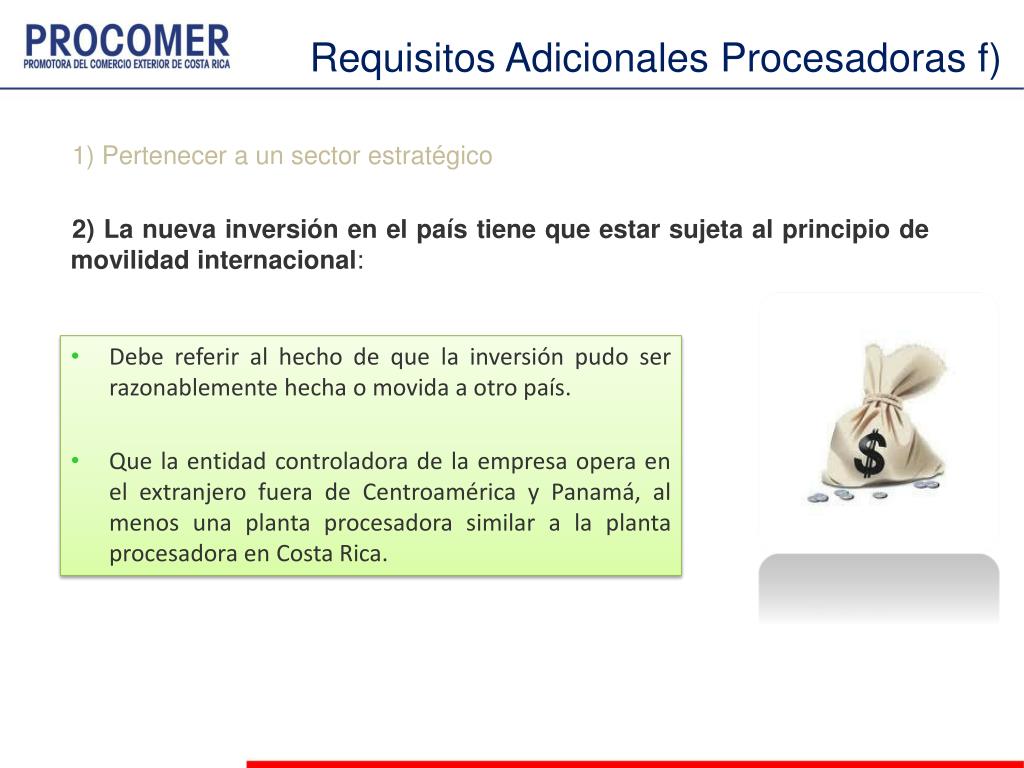 PROCOMER
PROMOTORA DEL COMERCIO EXTERIOR DE COSTA RICA

Requisitos Adicionales Procesadoras f)

1) Pertenecer a un sector estratégico

2) La nueva inversión en el país tiene que estar sujeta al principio de movilidad internacional:

• Debe referir al hecho de que la inversión pudo ser razonablemente hecha o movida a otro país.

• Que la entidad controladora de la empresa opera en el extranjero fuera de Centroamérica y Panamá, al menos una planta procesadora similar a la planta procesadora en Costa Rica.

$